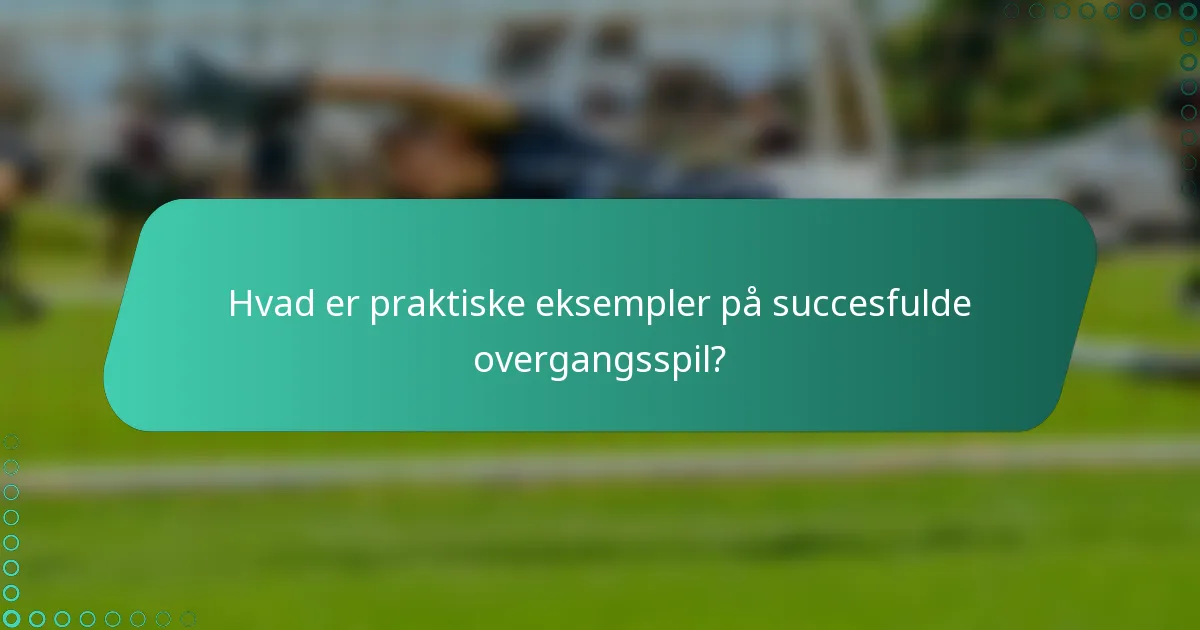 Hvad er praktiske eksempler på succesfulde overgangsspil?